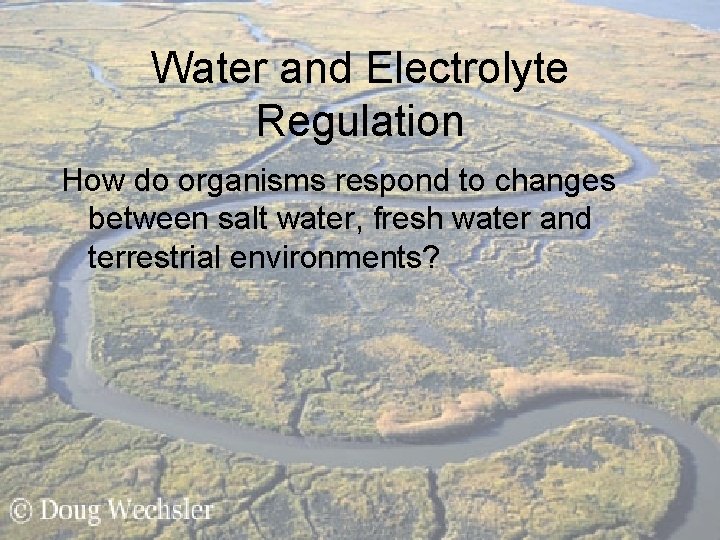 Water and Electrolyte Regulation

How do organisms respond to changes between salt water, fresh water and terrestrial environments?

© Doug Wechsler